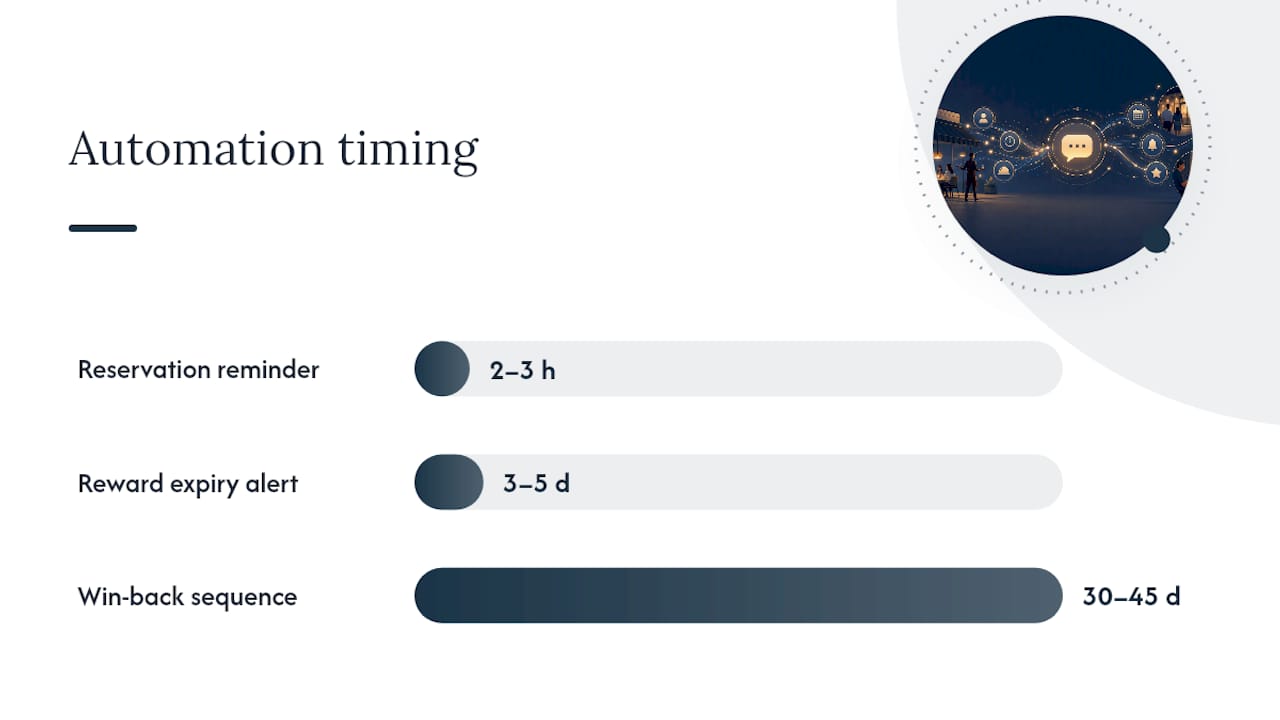 Automation timing

Reservation reminder

2–3 h

Reward expiry alert

3–5 d

Win-back sequence

30–45 d